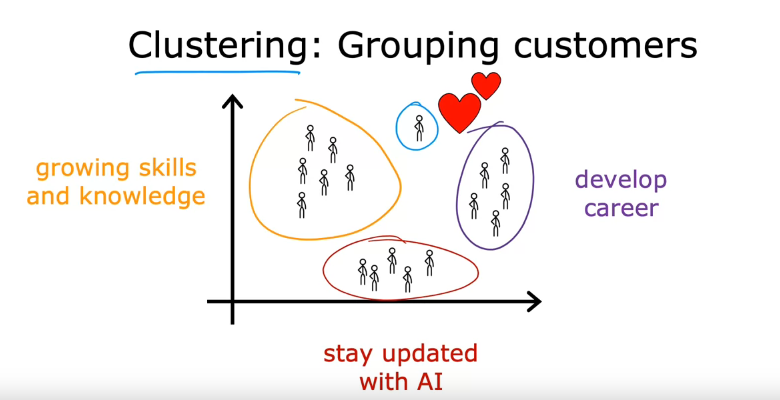 Clustering: Grouping customers

growing skills and knowledge

develop career

stay updated with AI